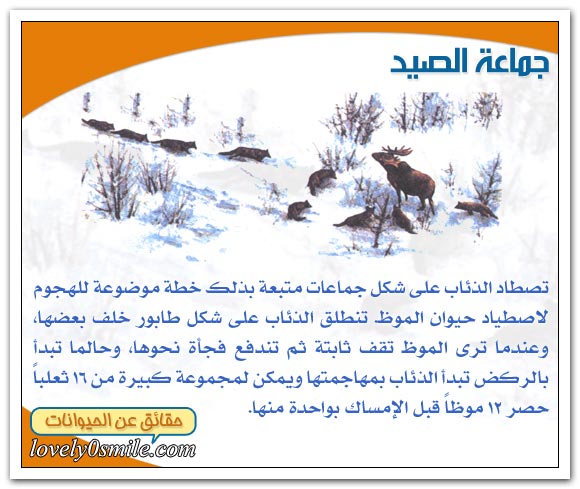 جماعة الصيد

تصطاد الذئاب على شكل جماعات متبعة بذلك خطة موضوعة للهجوم لاصطياد حيوان الموظ. تنطلق الذئاب على شكل طابور خلف بعضها، وعندما ترى الموظ تقف ثابتة ثم تندفع فجأة نحوها، وحالما تبدأ بالركض تبدأ الذئاب بمهاجمتها ويمكن لمجموعة كبيرة من ١٦ ثعلباً حصر ١٢ موظاً قبل الإمساك بواحدة منها.

حقائق عن الحيوانات

lovely0smile.com